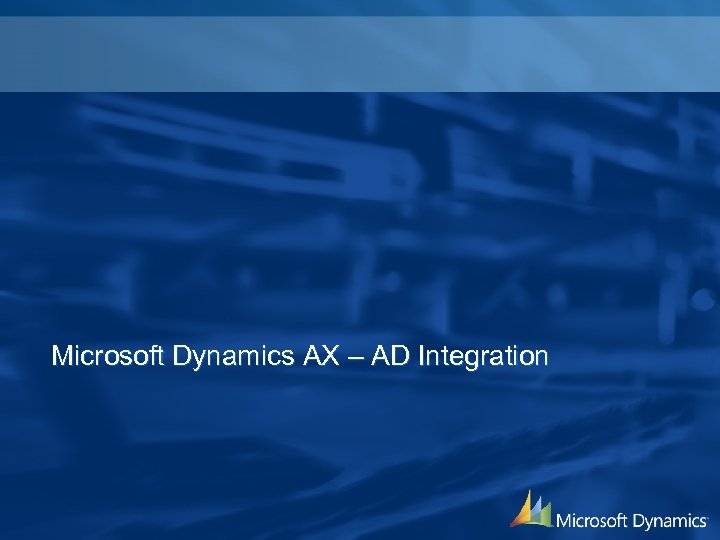 Microsoft Dynamics AX – AD Integration

Microsoft Dynamics